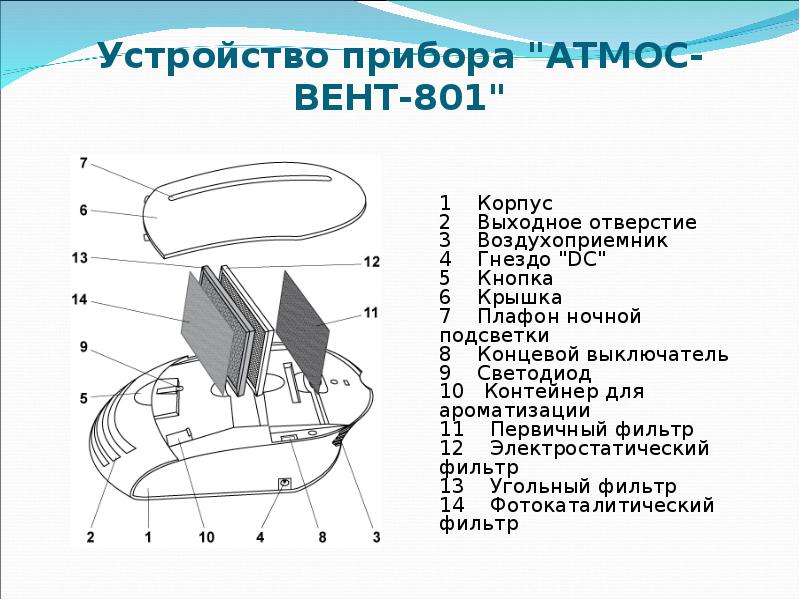 Устройство прибора "АТМОС-ВЕНТ-801"

7
6
13
12
14
11
9
5
2
1
10
4
8
3

1 Корпус
2 Выходное отверстие
3 Воздухоприемник
4 Гнездо "DC"
5 Кнопка
6 Крышка
7 Плафон ночной подсветки
8 Концевой выключатель
9 Светодиод
10 Контейнер для ароматизации
11 Первичный фильтр
12 Электростатический фильтр
13 Угольный фильтр
14 Фотокаталитический фильтр